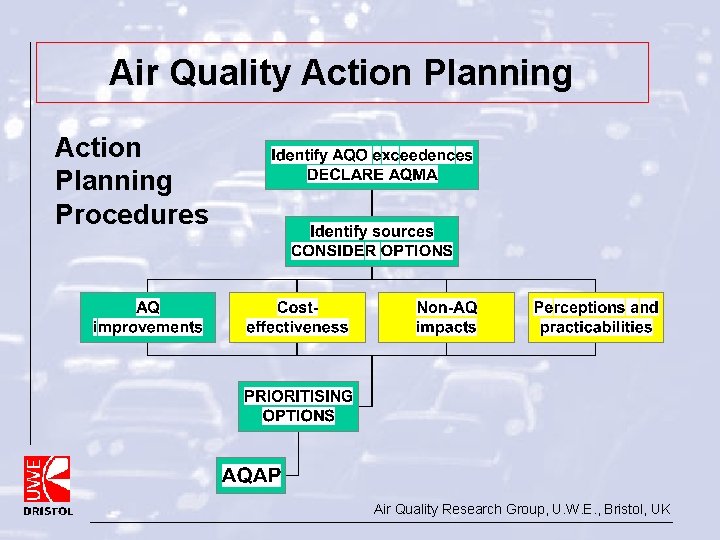 Air Quality Action Planning

Action Planning Procedures

Identify AQO exceedences
DECLARE AQMA

Identify sources
CONSIDER OPTIONS

AQ improvements

Cost-effectiveness

Non-AQ impacts

Perceptions and practicabilities

PRIORITISING OPTIONS

AQAP

UWE
BRISTOL

Air Quality Research Group, U.W.E., Bristol, UK